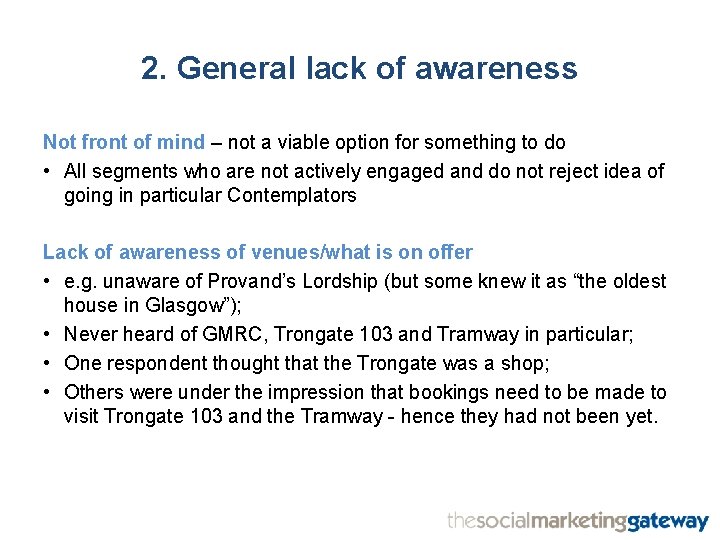 2. General lack of awareness

Not front of mind – not a viable option for something to do

• All segments who are not actively engaged and do not reject idea of going in particular Contemplators

Lack of awareness of venues/what is on offer

• e.g. unaware of Provand's Lordship (but some knew it as "the oldest house in Glasgow");
• Never heard of GMRC, Trongate 103 and Tramway in particular;
• One respondent thought that the Trongate was a shop;
• Others were under the impression that bookings need to be made to visit Trongate 103 and the Tramway - hence they had not been yet.

thesocialmarketinggateway